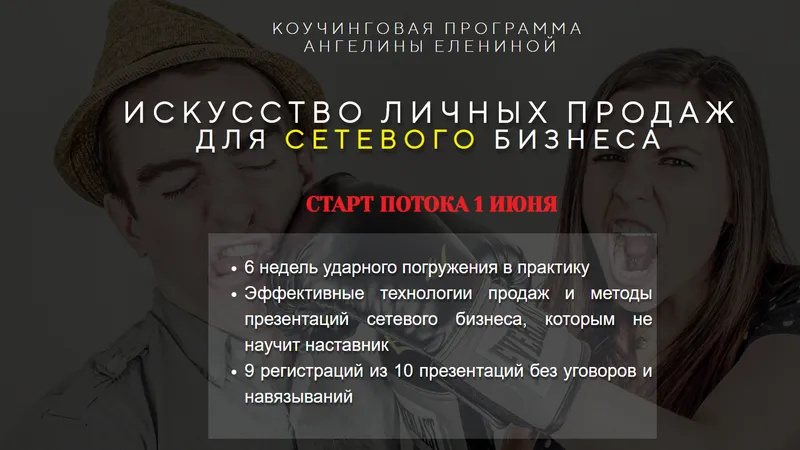 КОУЧИНГОВАЯ ПРОГРАММА
АНГЕЛИНЫ ЕЛЕНИНОЙ

ИСКУССТВО ЛИЧНЫХ ПРОДАЖ
ДЛЯ СЕТЕВОГО БИЗНЕСА

СТАРТ ПОТОКА 1 ИЮНЯ

• 6 недель ударного погружения в практику
• Эффективные технологии продаж и методы презентаций сетевого бизнеса, которым не научит наставник
• 9 регистраций из 10 презентаций без уговоров и навязываний